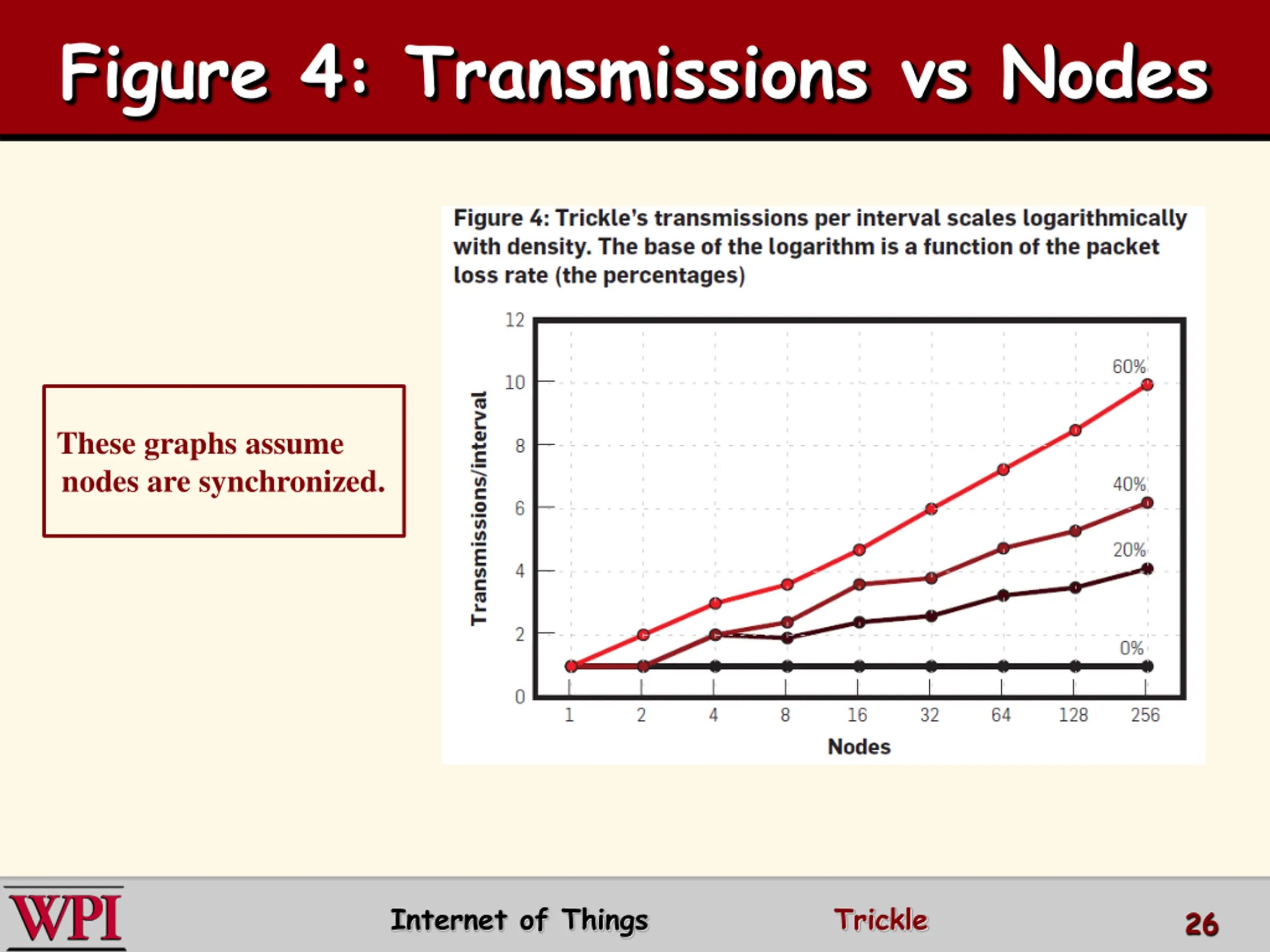 Figure 4: Transmissions vs Nodes

These graphs assume nodes are synchronized.

Figure 4: Trickle's transmissions per interval scales logarithmically with density. The base of the logarithm is a function of the packet loss rate (the percentages)

Transmissions/interval

12
10
8
6
4
2
0

60%
40%
20%
0%

1 2 4 8 16 32 64 128 256

Nodes

WPI

Internet of Things

Trickle

26